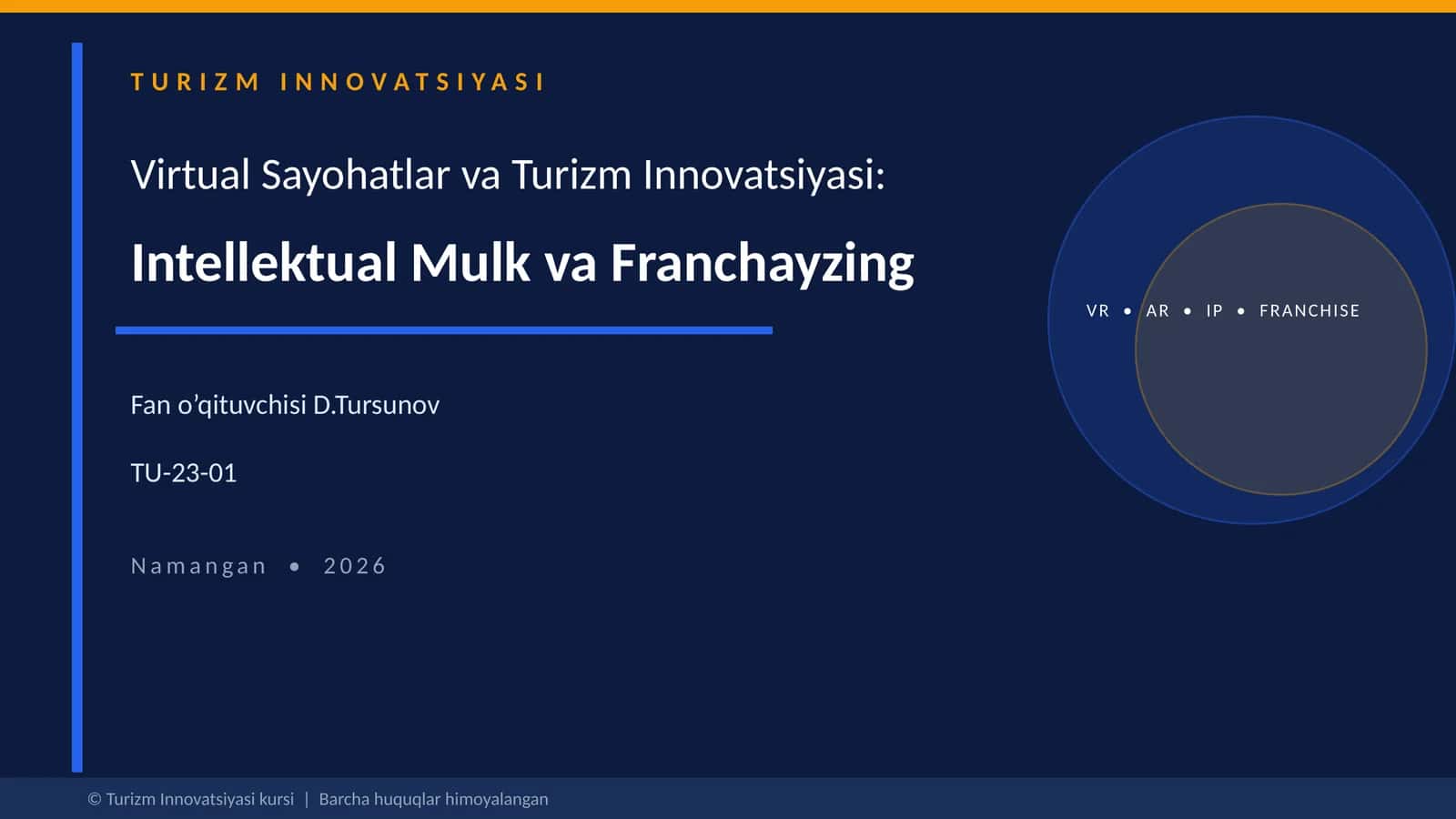 TURIZM INNOVATSIYASI

Virtual Sayohatlar va Turizm Innovatsiyasi:

Intellektual Mulk va Franchayzing

Fan o’qituvchisi D.Tursunov

TU-23-01

Namangan • 2026

VR • AR • IP • FRANCHISE

© Turizm Innovatsiyasi kursi | Barcha huquqlar himoyalangan